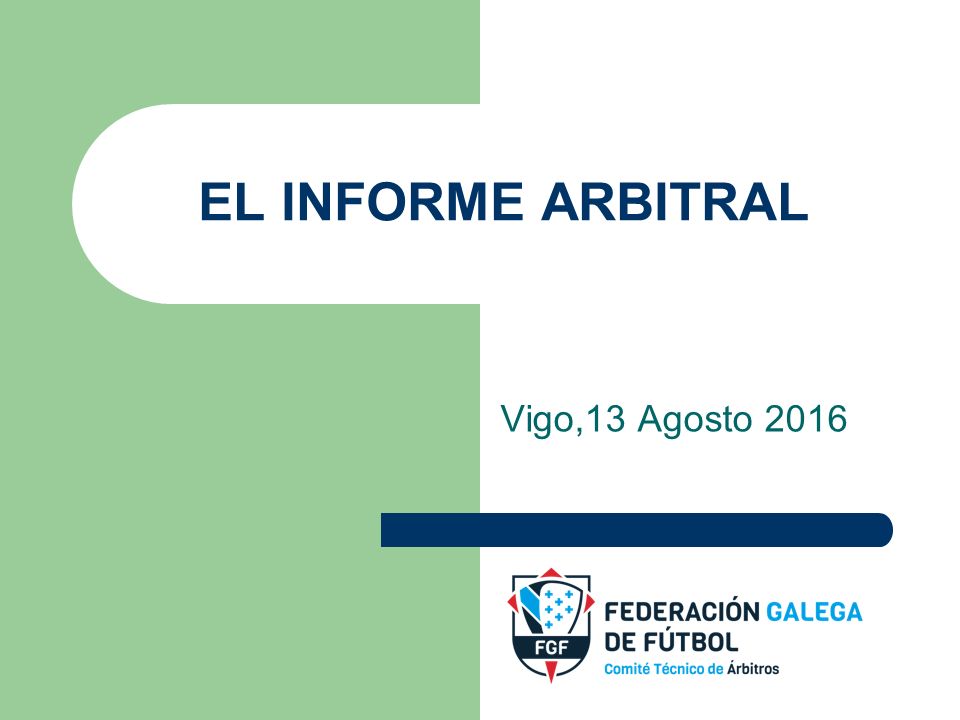 EL INFORME ARBITRAL

Vigo,13 Agosto 2016

FGF

FEDERACIÓN GALEGA DE FÚTBOL
Comité Técnico de Árbitros